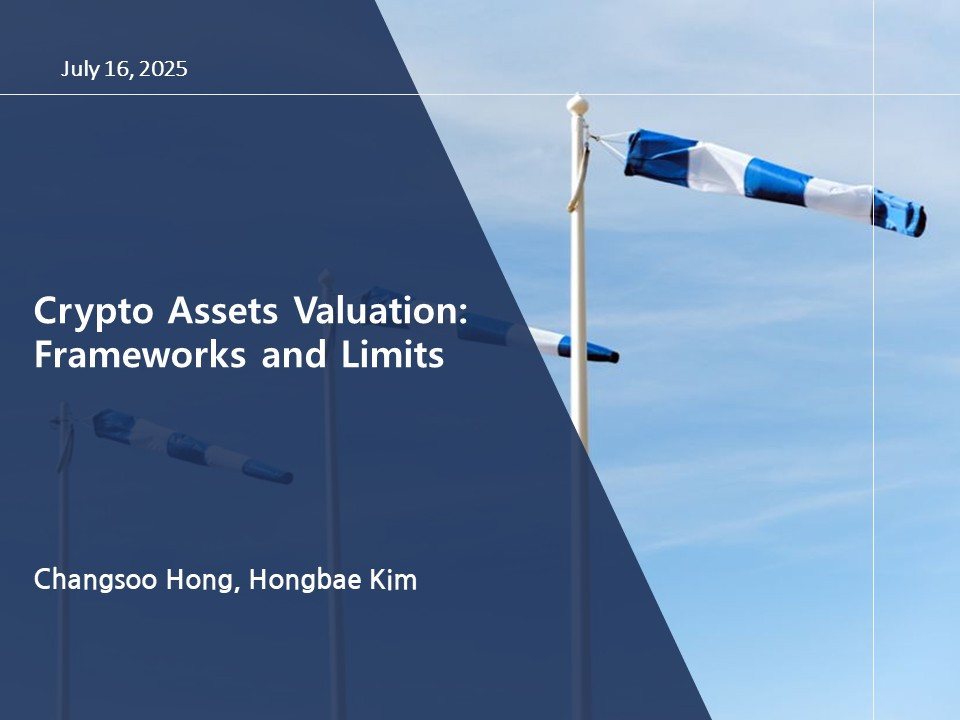 July 16, 2025

Crypto Assets Valuation: Frameworks and Limits

Changsoo Hong, Hongbae Kim